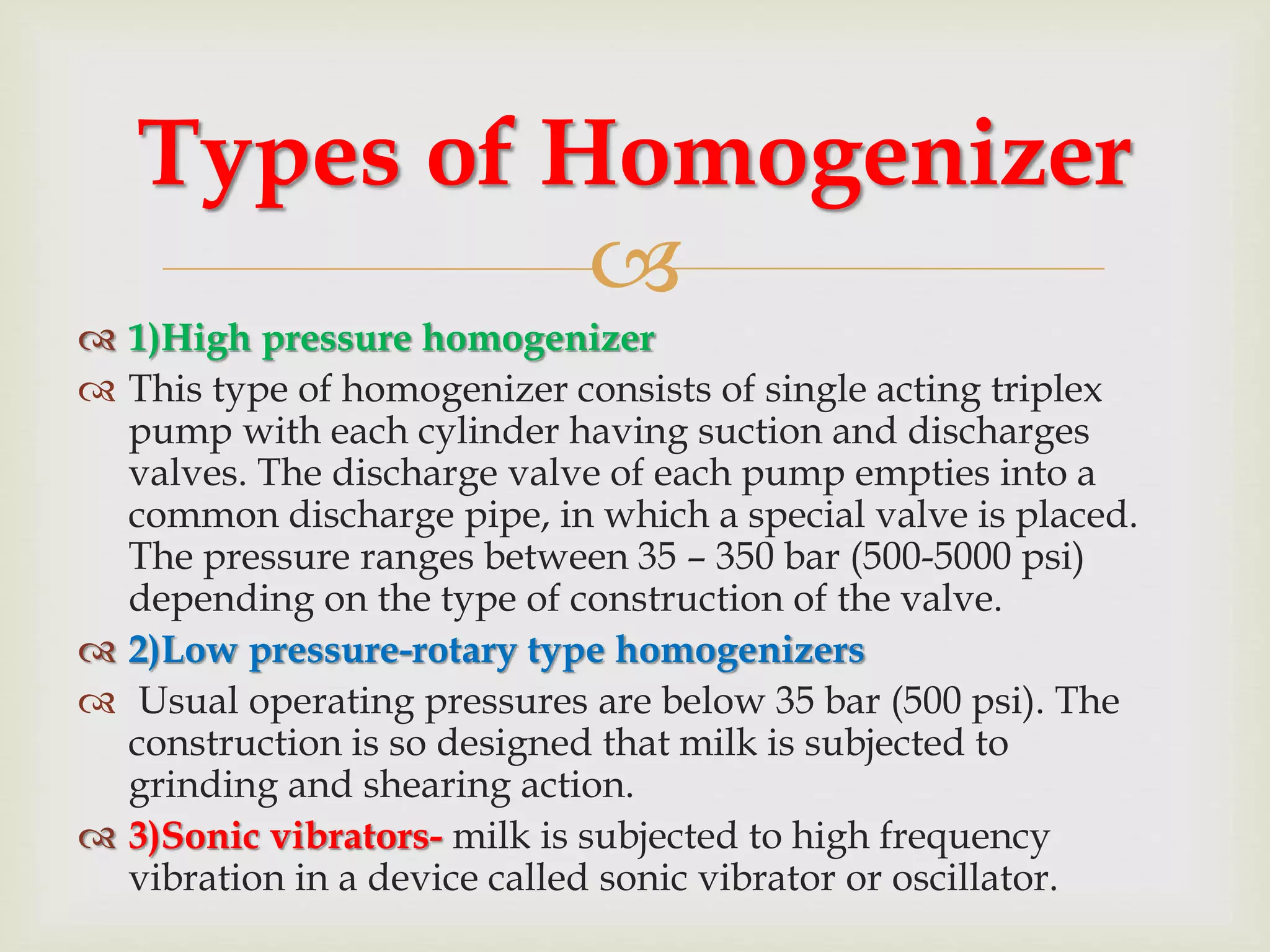 Types of Homogenizer

1)High pressure homogenizer

This type of homogenizer consists of single acting triplex pump with each cylinder having suction and discharges valves. The discharge valve of each pump empties into a common discharge pipe, in which a special valve is placed. The pressure ranges between 35 – 350 bar (500-5000 psi) depending on the type of construction of the valve.

2)Low pressure-rotary type homogenizers

Usual operating pressures are below 35 bar (500 psi). The construction is so designed that milk is subjected to grinding and shearing action.

3)Sonic vibrators- milk is subjected to high frequency vibration in a device called sonic vibrator or oscillator.